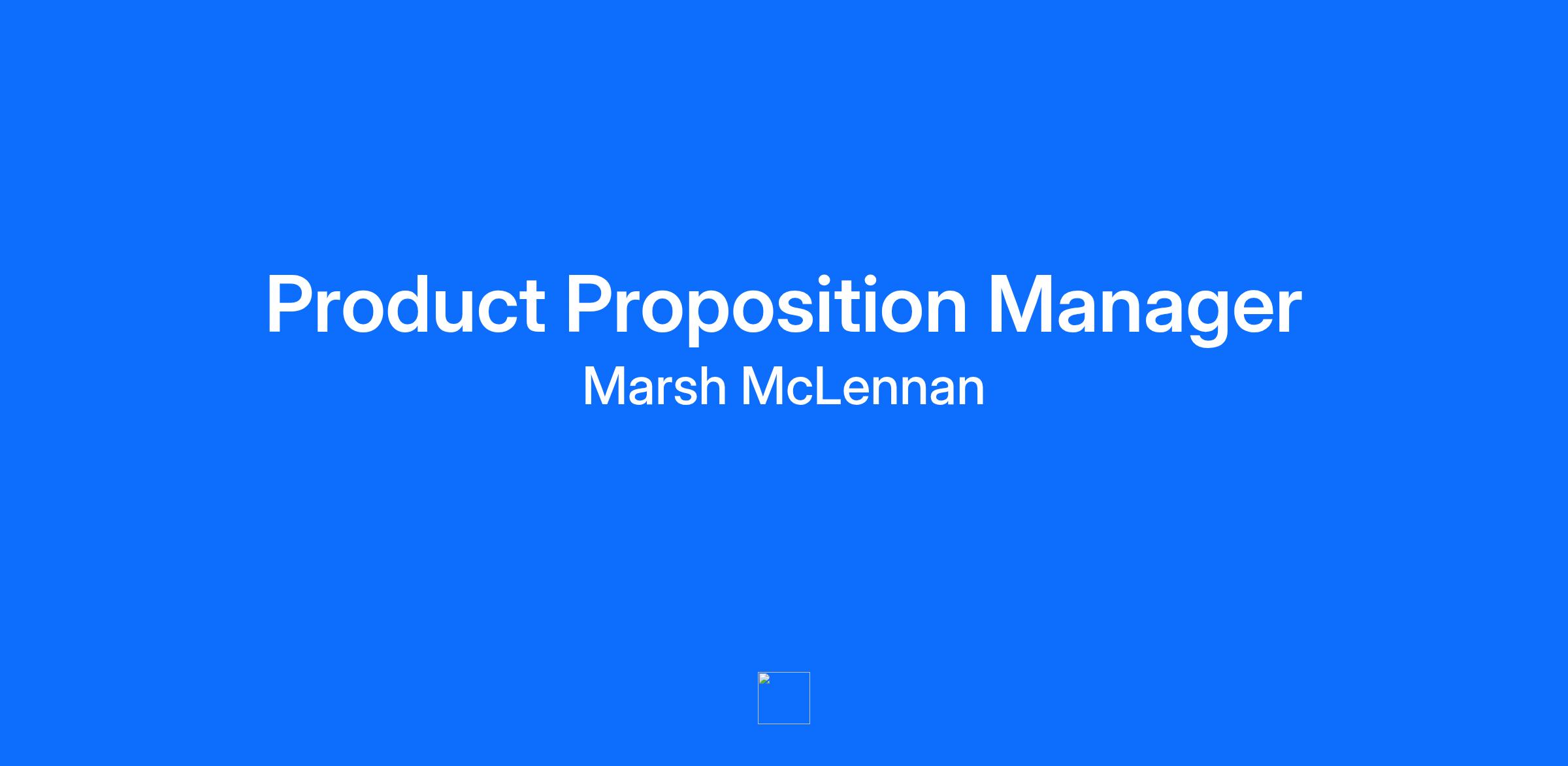 Product Proposition Manager
Marsh McLennan